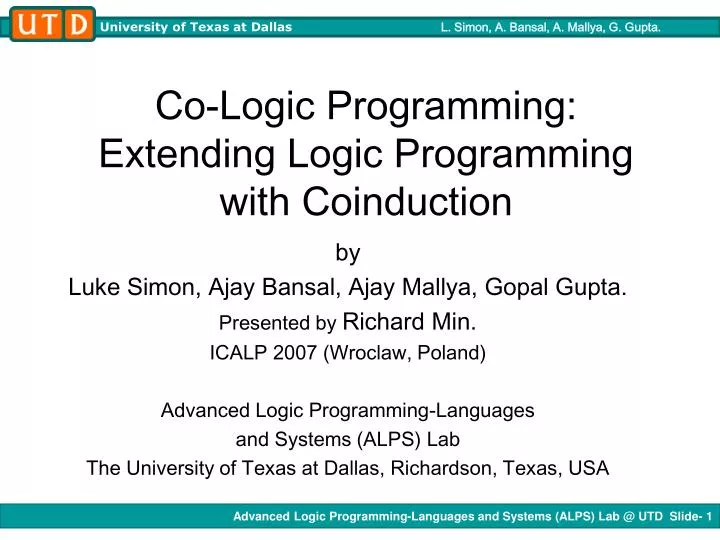 UTD University of Texas at Dallas L. Simon, A. Bansal, A. Mallya, G. Gupta.

Co-Logic Programming: Extending Logic Programming with Coinduction

by

Luke Simon, Ajay Bansal, Ajay Mallya, Gopal Gupta.

Presented by Richard Min.

ICALP 2007 (Wroclaw, Poland)

Advanced Logic Programming-Languages and Systems (ALPS) Lab

The University of Texas at Dallas, Richardson, Texas, USA

Advanced Logic Programming-Languages and Systems (ALPS) Lab @ UTD Slide- 1